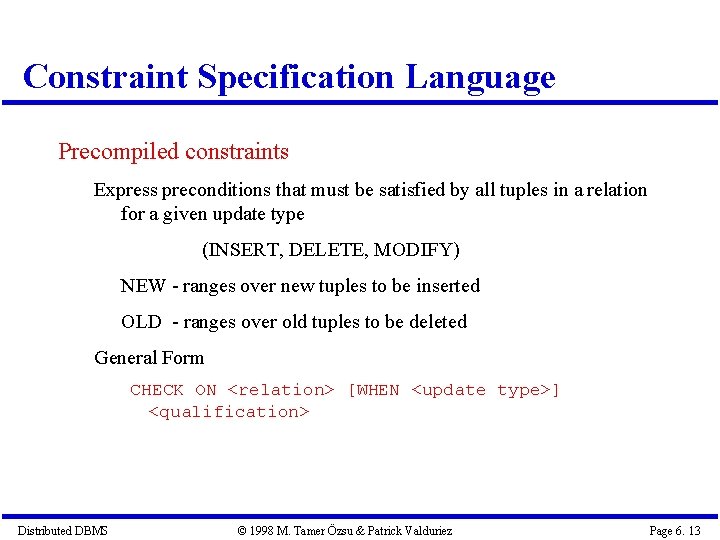 Constraint Specification Language

Precompiled constraints

Express preconditions that must be satisfied by all tuples in a relation for a given update type

(INSERT, DELETE, MODIFY)

NEW - ranges over new tuples to be inserted

OLD - ranges over old tuples to be deleted

General Form

CHECK ON <relation> [WHEN <update type>]
<qualification>

Distributed DBMS © 1998 M. Tamer Özsu & Patrick Valduriez Page 6. 13